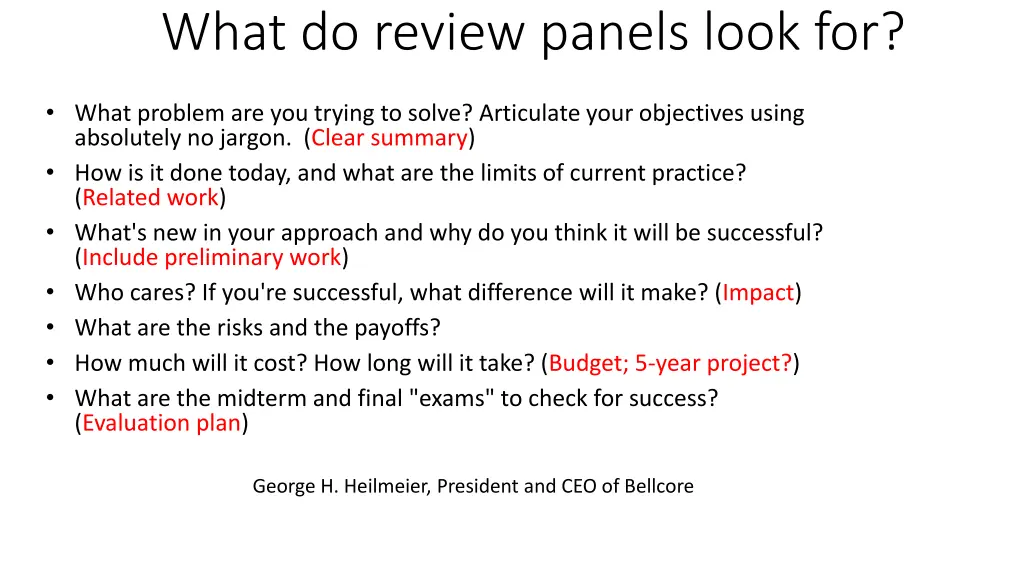 What do review panels look for?

• What problem are you trying to solve? Articulate your objectives using absolutely no jargon. (Clear summary)
• How is it done today, and what are the limits of current practice? (Related work)
• What's new in your approach and why do you think it will be successful? (Include preliminary work)
• Who cares? If you're successful, what difference will it make? (Impact)
• What are the risks and the payoffs?
• How much will it cost? How long will it take? (Budget; 5-year project?)
• What are the midterm and final "exams" to check for success? (Evaluation plan)

George H. Heilmeier, President and CEO of Bellcore